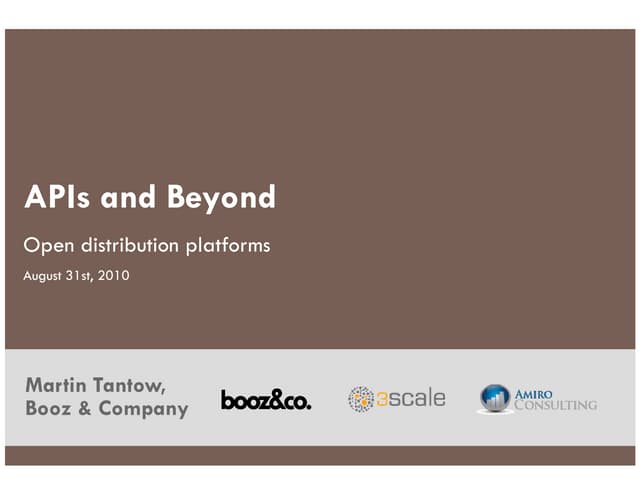 APIs and Beyond

Open distribution platforms

August 31st, 2010

Martin Tantow,
Booz & Company

booz&co.

3scale

AMIRO
CONSULTING